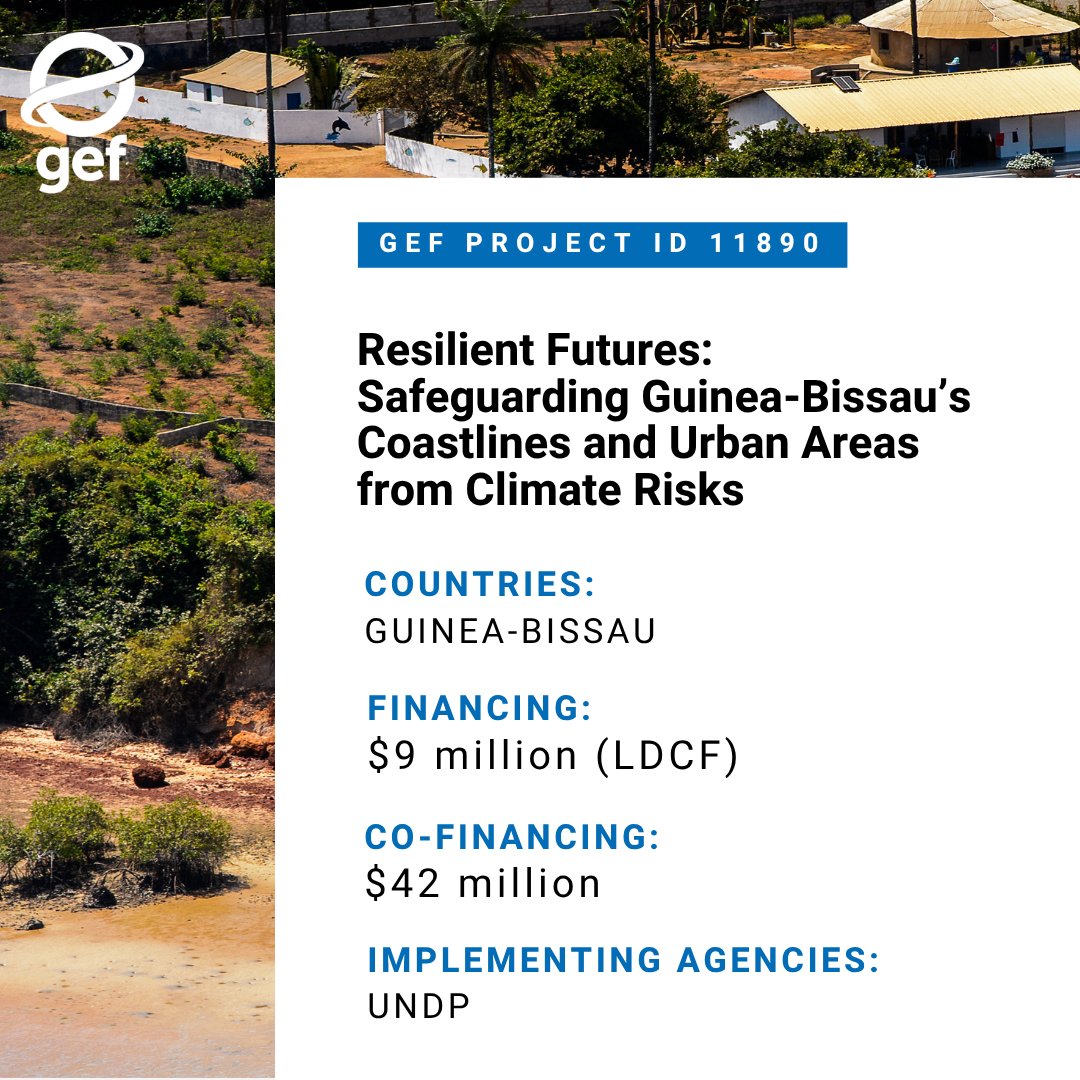 gef

GEF PROJECT ID 11890

Resilient Futures: Safeguarding Guinea-Bissau's Coastlines and Urban Areas from Climate Risks

COUNTRIES:
GUINEA-BISSAU

FINANCING:
\$9 million (LDCF)

CO-FINANCING:
\$42 million

IMPLEMENTING AGENCIES:
UNDP